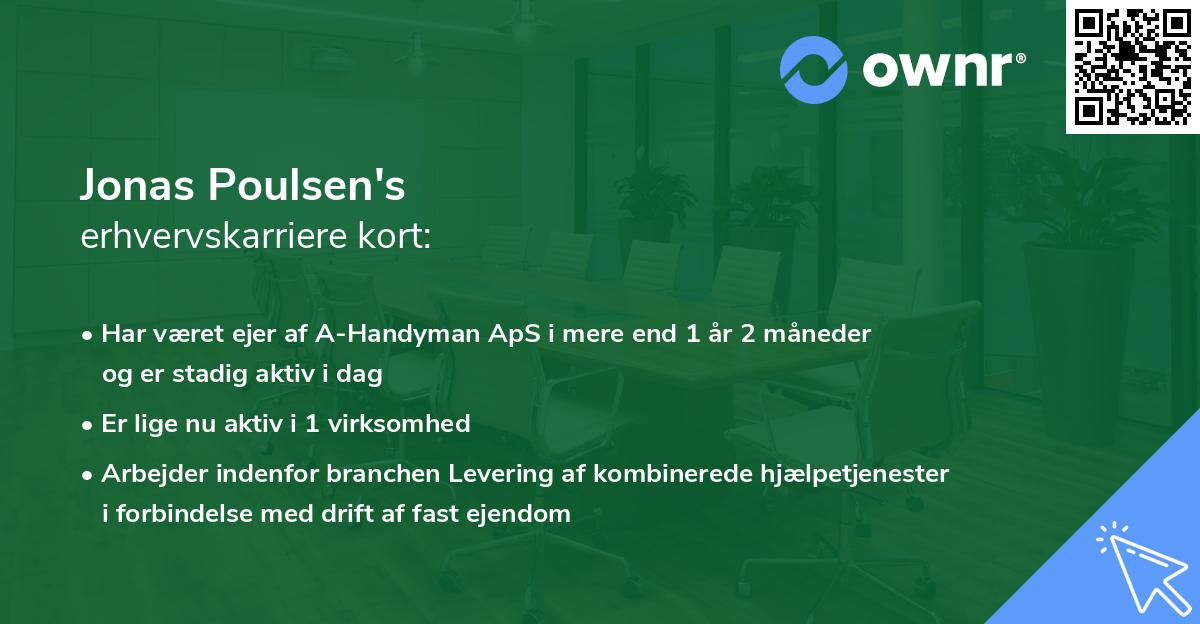 ownr®

Jonas Poulsen's
erhvervskarriere kort:

• Har været ejer af A-Handyman ApS i mere end 1 år 2 måneder og er stadig aktiv i dag
• Er lige nu aktiv i 1 virksomhed
• Arbejder indenfor branchen Levering af kombinerede hjælpetjenester i forbindelse med drift af fast ejendom